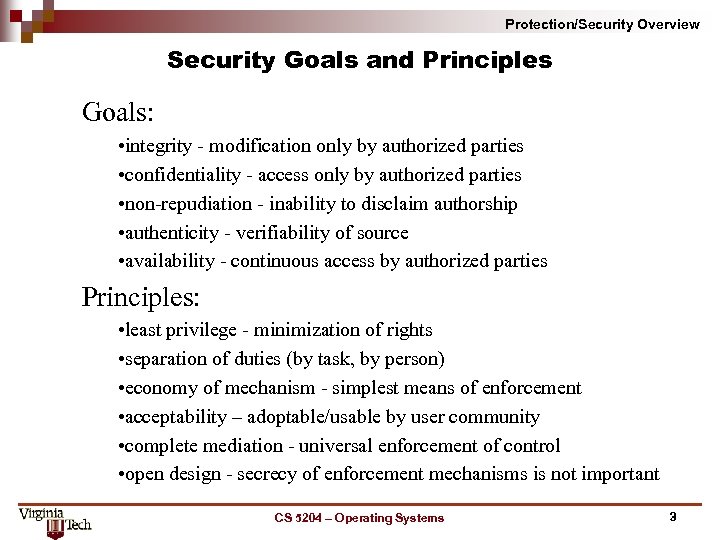 Protection/Security Overview

Security Goals and Principles

Goals:

•integrity - modification only by authorized parties
•confidentiality - access only by authorized parties
•non-repudiation - inability to disclaim authorship
•authenticity - verifiability of source
•availability - continuous access by authorized parties

Principles:

•least privilege - minimization of rights
•separation of duties (by task, by person)
•economy of mechanism - simplest means of enforcement
•acceptability – adoptable/usable by user community
•complete mediation - universal enforcement of control
•open design - secrecy of enforcement mechanisms is not important

Virginia Tech

CS 5204 – Operating Systems

3